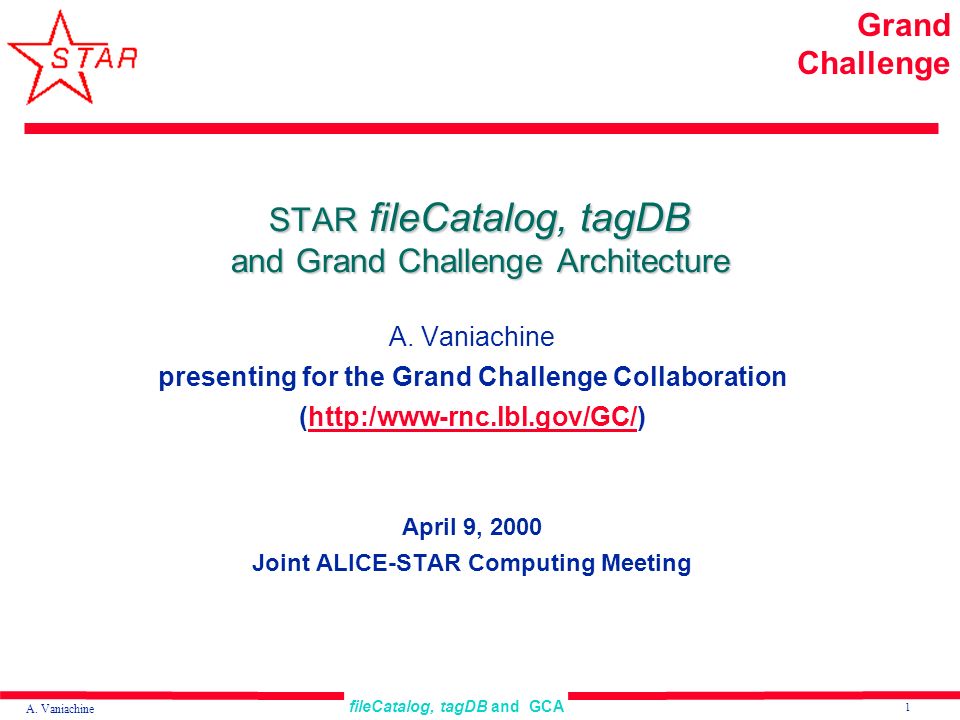 STAR

Grand Challenge

STAR fileCatalog, tagDB and Grand Challenge Architecture

A. Vaniachine

presenting for the Grand Challenge Collaboration

(http:/www-rnc.lbl.gov/GC/)

April 9, 2000

Joint ALICE-STAR Computing Meeting

A. Vaniachine

fileCatalog, tagDB and GCA

1